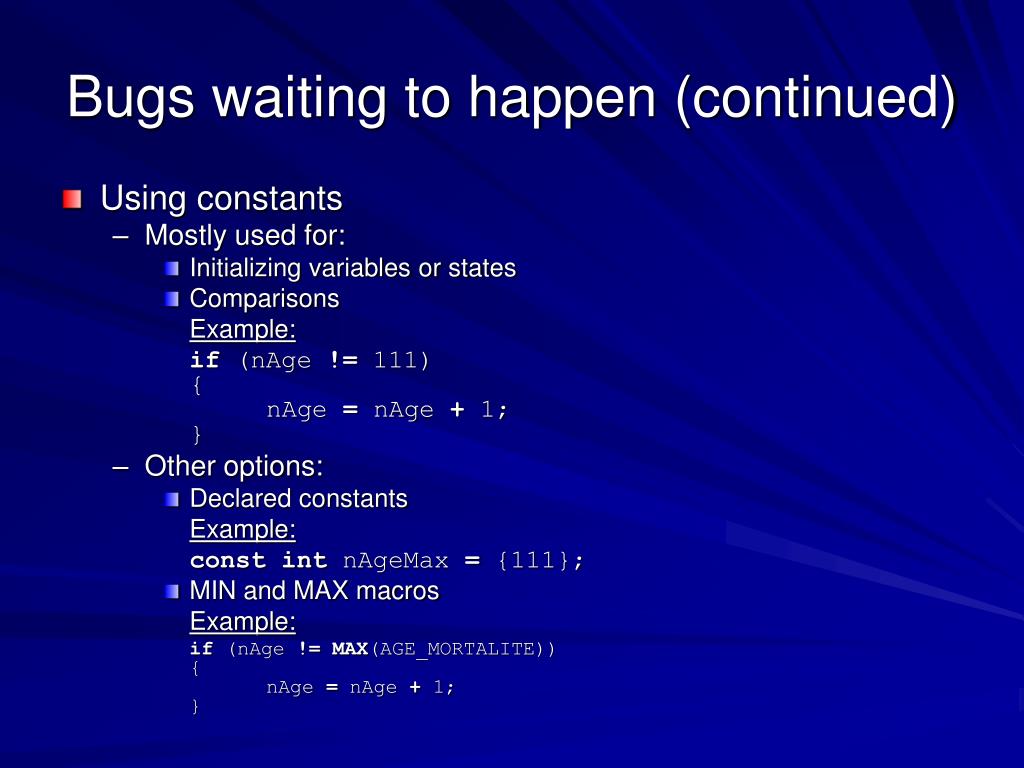 Bugs waiting to happen (continued)

Using constants

– Mostly used for:

Initializing variables or states

Comparisons

Example:

if (nAge != 111)
{
nAge = nAge + 1;
}

– Other options:

Declared constants

Example:

const int nAgeMax = {111};

MIN and MAX macros

Example:

if (nAge != MAX(AGE_MORTALITE))
{
nAge = nAge + 1;
}